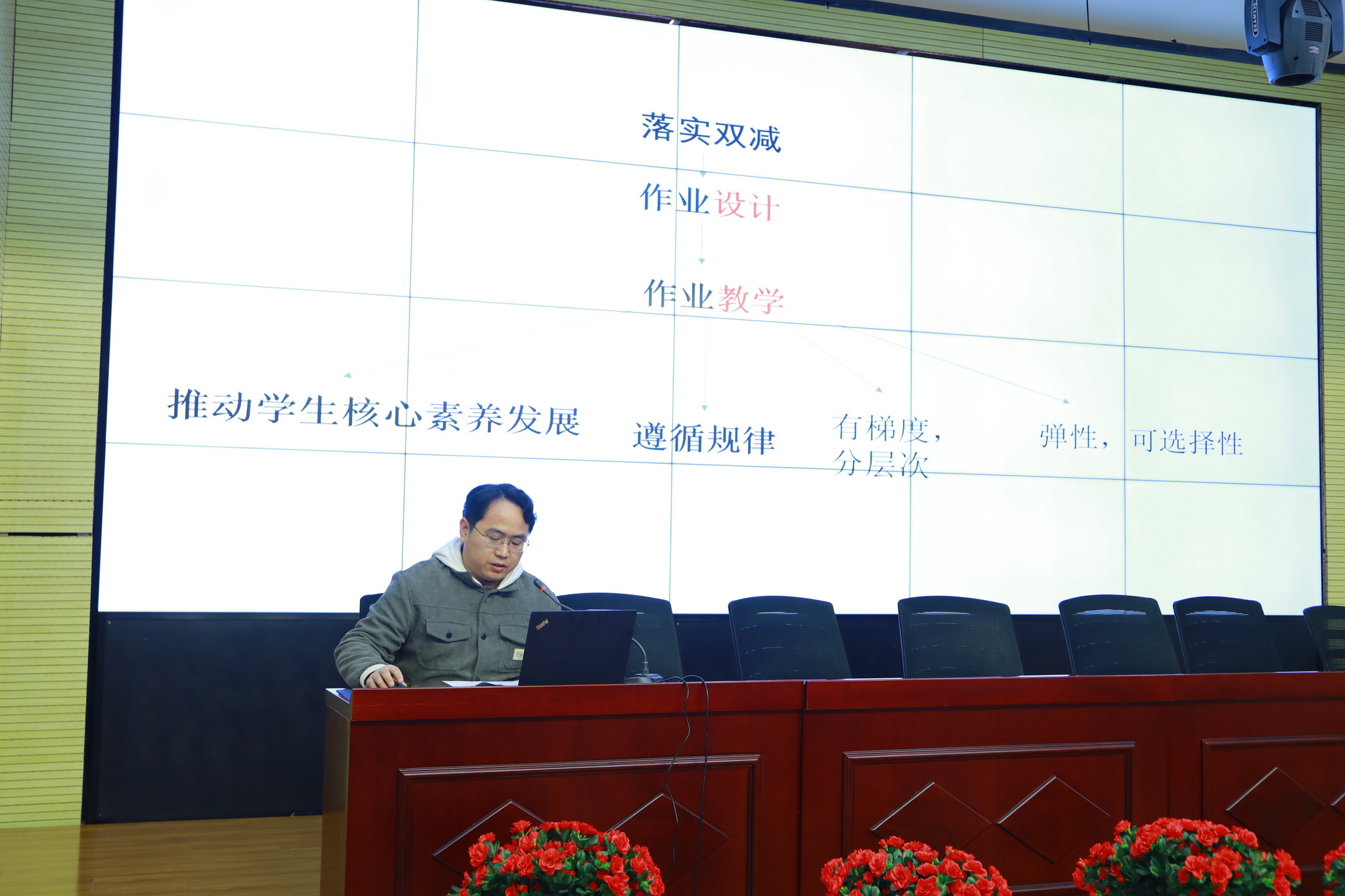 落实双减

作业设计

作业教学

推动学生核心素养发展

遵循规律

有梯度，分层次

弹性，可选择性

ThinkPad